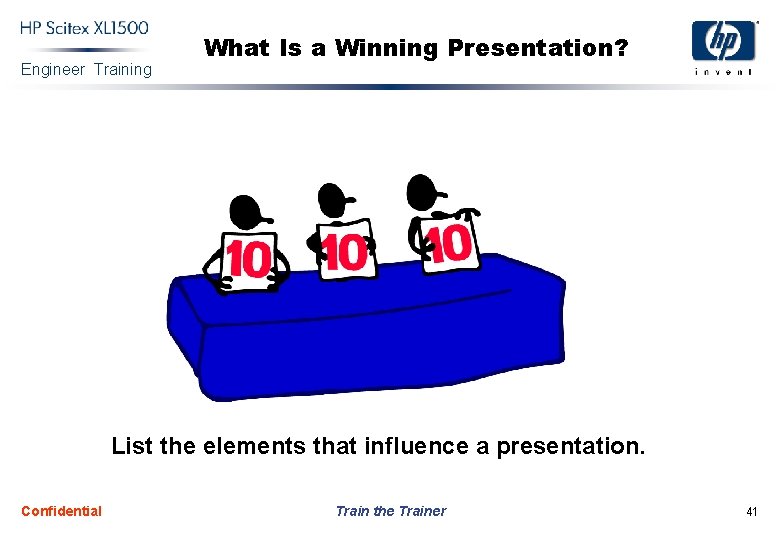 HP Scitex XL1500
Engineer Training

What Is a Winning Presentation?

hp
invent

10 10 10

List the elements that influence a presentation.

Confidential

Train the Trainer

41